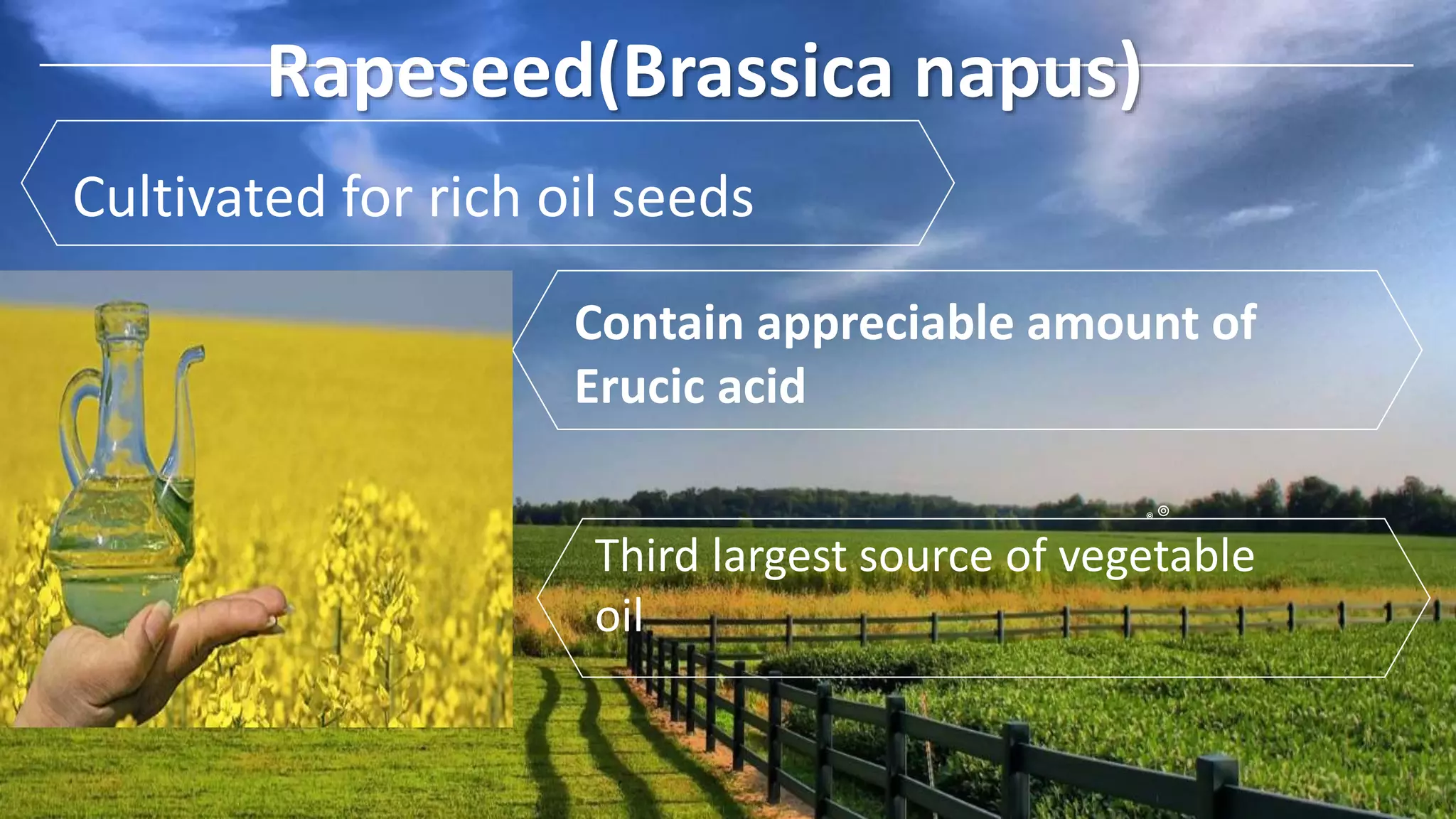 Rapeseed(Brassica napus)

Cultivated for rich oil seeds

Contain appreciable amount of Erucic acid

Third largest source of vegetable oil